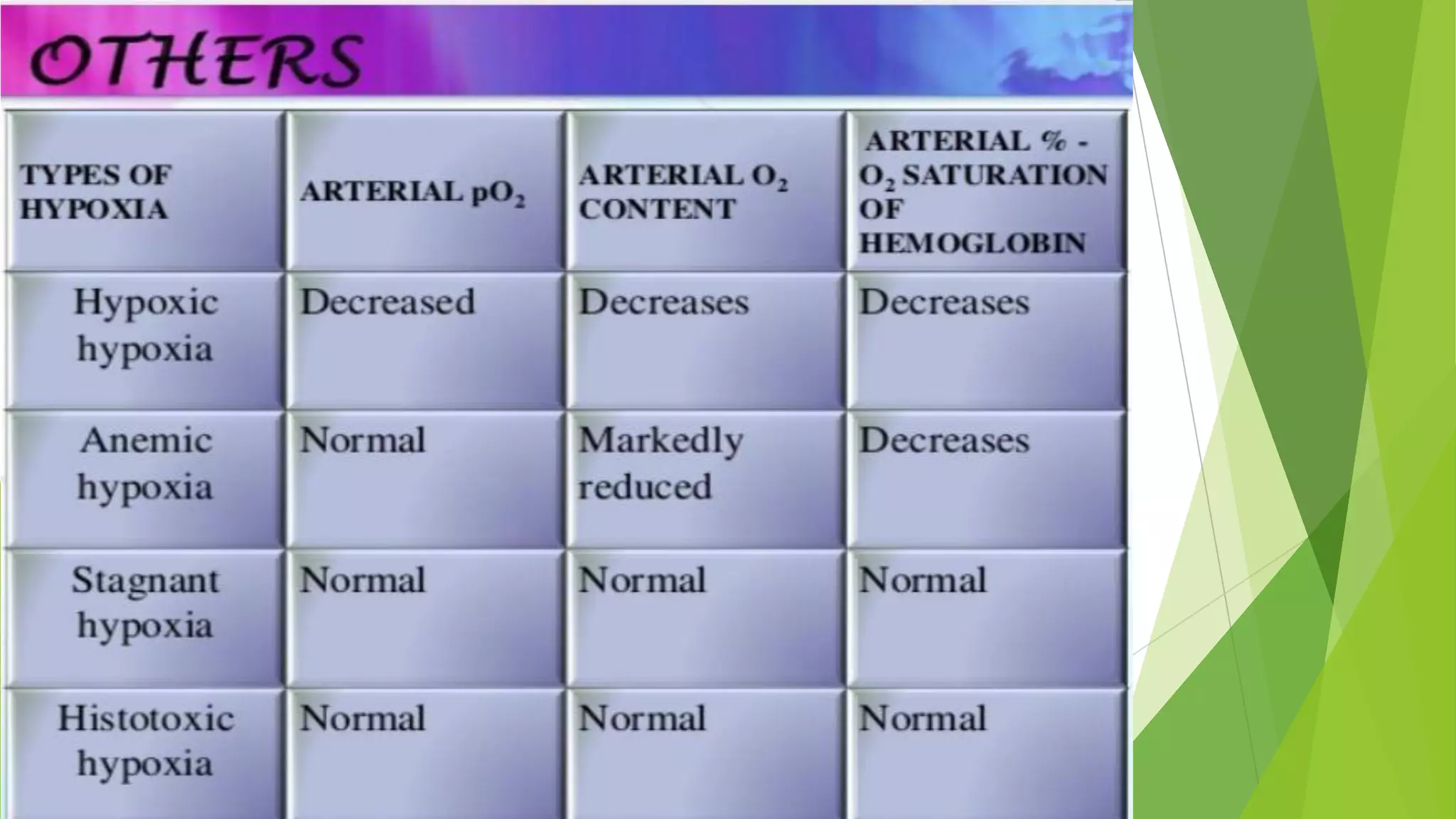 OTHERS

| TYPES OF HYPOXIA | ARTERIAL $pO_2$ | ARTERIAL $O_2$ CONTENT | ARTERIAL % - $O_2$ SATURATION OF HEMOGLOBIN |
|---|---|---|---|
| Hypoxic hypoxia | Decreased | Decreases | Decreases |
| Anemic hypoxia | Normal | Markedly reduced | Decreases |
| Stagnant hypoxia | Normal | Normal | Normal |
| Histotoxic hypoxia | Normal | Normal | Normal |